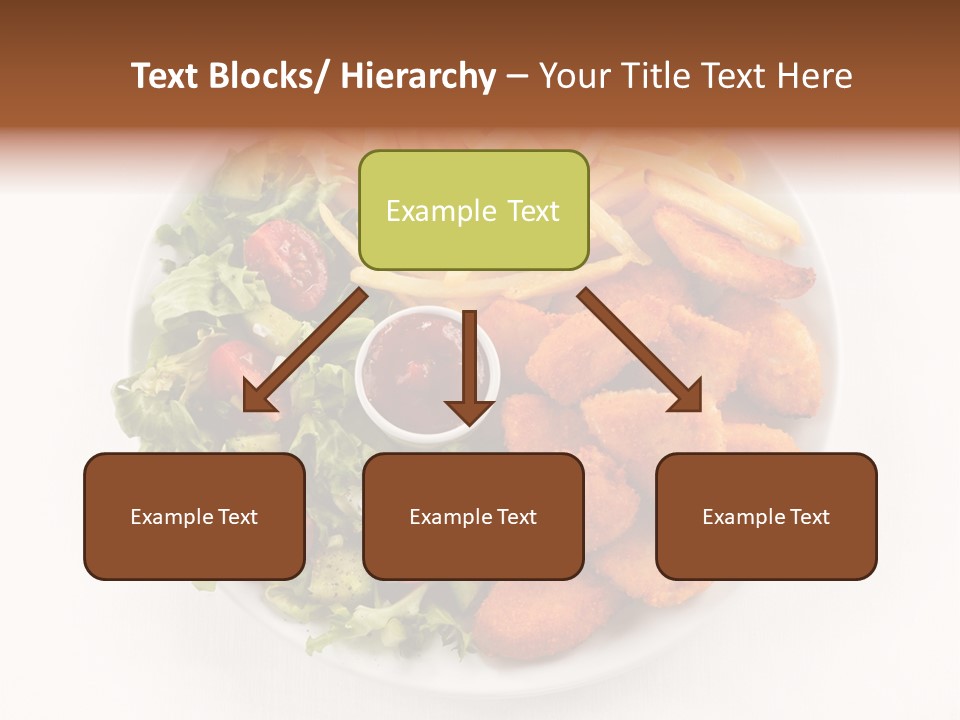 Text Blocks/ Hierarchy – Your Title Text Here

Example Text

Example Text

Example Text

Example Text